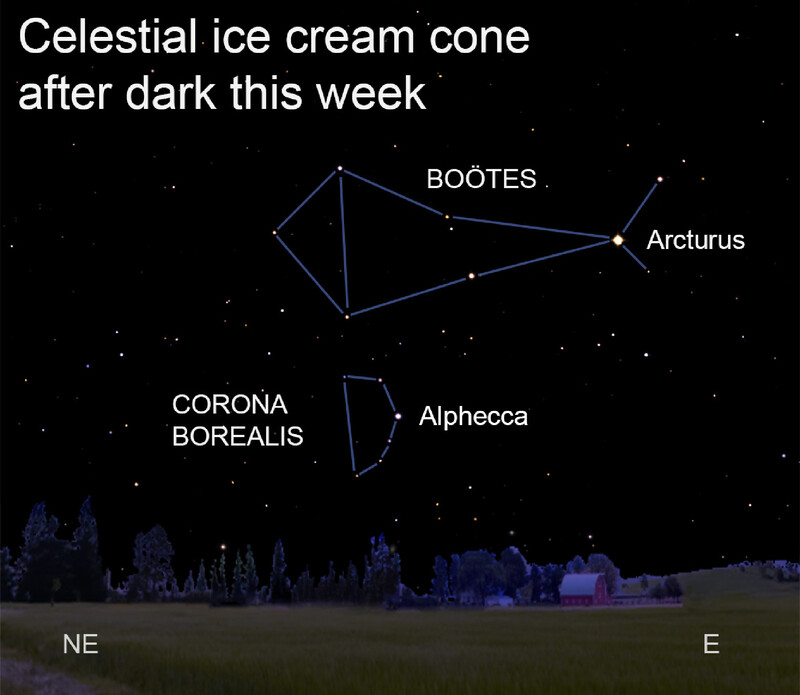 Celestial ice cream cone after dark this week

BOÖTES

Arcturus

CORONA BOREALIS

Alphecca

NE

E